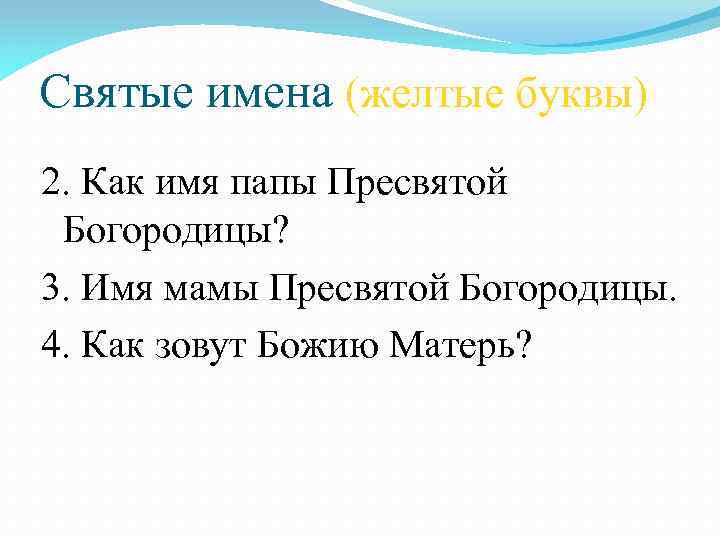 Святые имена (желтые буквы)

2. Как имя папы Пресвятой Богородицы?

3. Имя мамы Пресвятой Богородицы.

4. Как зовут Божию Матерь?